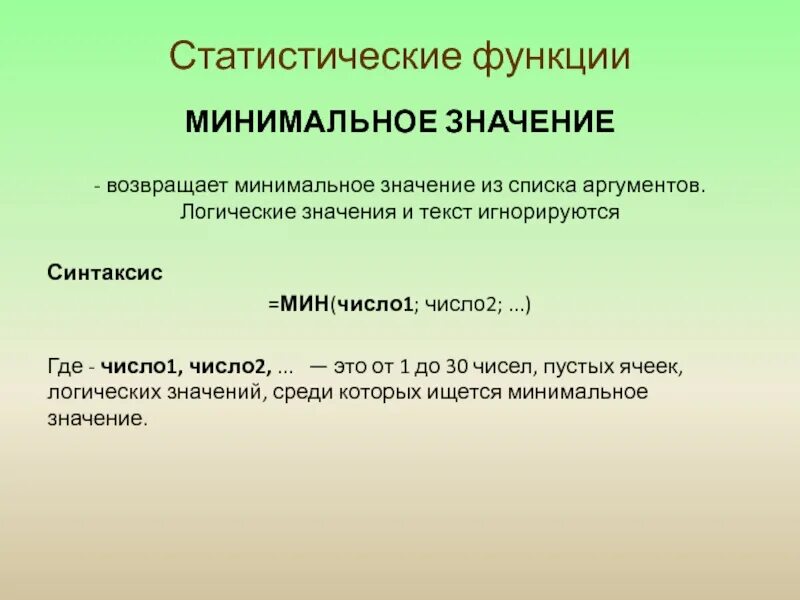 Статистические функции

МИНИМАЛЬНОЕ ЗНАЧЕНИЕ

- возвращает минимальное значение из списка аргументов. Логические значения и текст игнорируются

Синтаксис

=МИН(число1; число2; ...)

Где - число1, число2, ... — это от 1 до 30 чисел, пустых ячеек, логических значений, среди которых ищется минимальное значение.